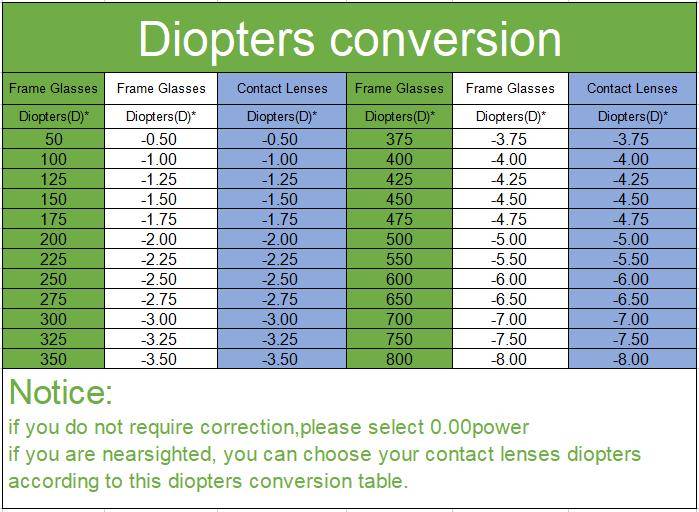 Diopters conversion

| Frame Glasses | Frame Glasses | Contact Lenses | Frame Glasses | Frame Glasses | Contact Lenses |
|---|---|---|---|---|---|
| Diopters(D)* | Diopters(D)* | Diopters(D)* | Diopters(D)* | Diopters(D)* | Diopters(D)* |
| 50 | -0.50 | -0.50 | 375 | -3.75 | -3.75 |
| 100 | -1.00 | -1.00 | 400 | -4.00 | -4.00 |
| 125 | -1.25 | -1.25 | 425 | -4.25 | -4.25 |
| 150 | -1.50 | -1.50 | 450 | -4.50 | -4.50 |
| 175 | -1.75 | -1.75 | 475 | -4.75 | -4.75 |
| 200 | -2.00 | -2.00 | 500 | -5.00 | -5.00 |
| 225 | -2.25 | -2.25 | 550 | -5.50 | -5.50 |
| 250 | -2.50 | -2.50 | 600 | -6.00 | -6.00 |
| 275 | -2.75 | -2.75 | 650 | -6.50 | -6.50 |
| 300 | -3.00 | -3.00 | 700 | -7.00 | -7.00 |
| 325 | -3.25 | -3.25 | 750 | -7.50 | -7.50 |
| 350 | -3.50 | -3.50 | 800 | -8.00 | -8.00 |

Notice:
if you do not require correction,please select 0.00power
if you are nearsighted, you can choose your contact lenses diopters according to this diopters conversion table.